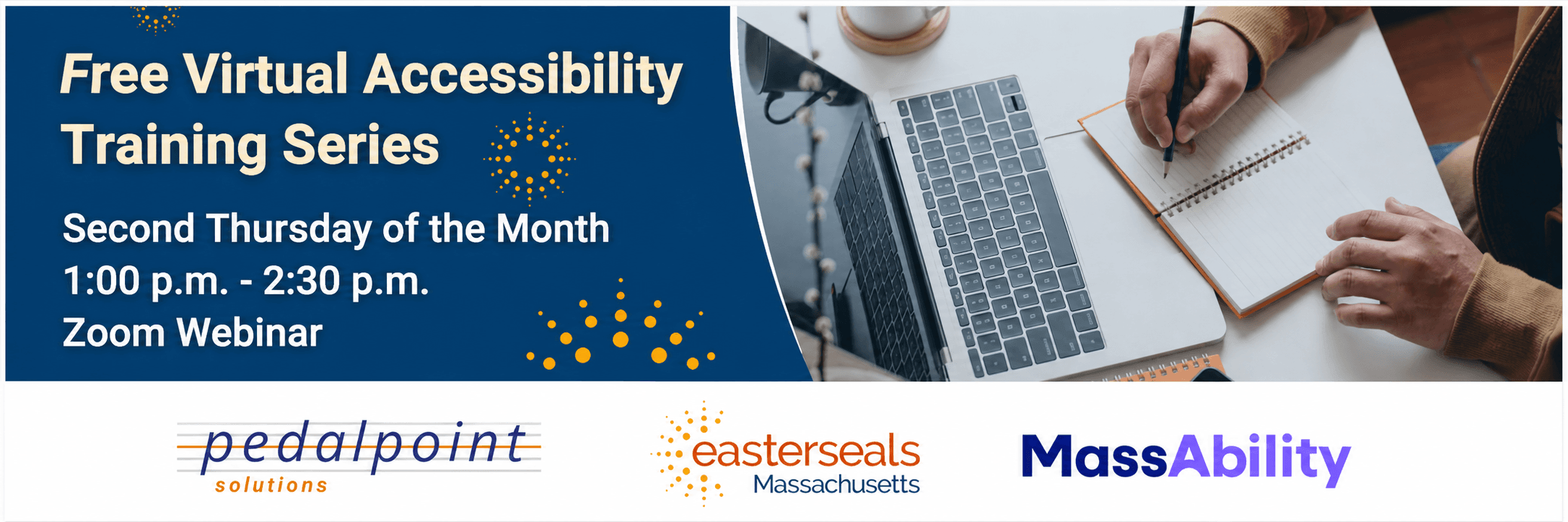 Free Virtual Accessibility Training Series

Second Thursday of the Month
1:00 p.m. - 2:30 p.m.
Zoom Webinar

pedalpoint
solutions

easterseals
Massachusetts

MassAbility